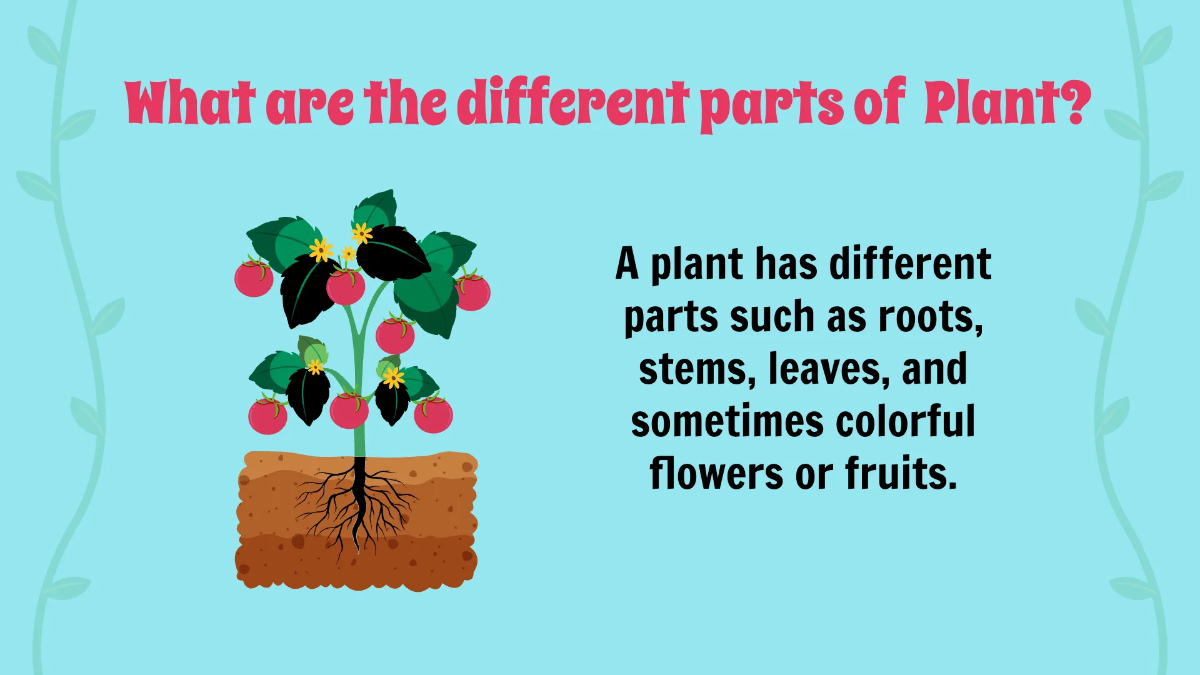 What are the different parts of Plant?

A plant has different parts such as roots, stems, leaves, and sometimes colorful flowers or fruits.